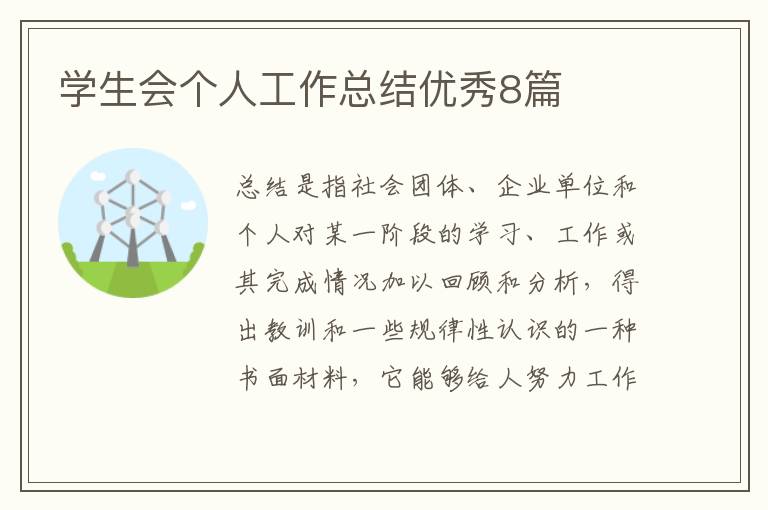 学生会个人工作总结优秀8篇

总结是指社会团体、企业单位和个人对某一阶段的学习、工作或其完成情况加以回顾和分析，得出教训和一些规律性认识的一种书面材料，它能够给人努力工作